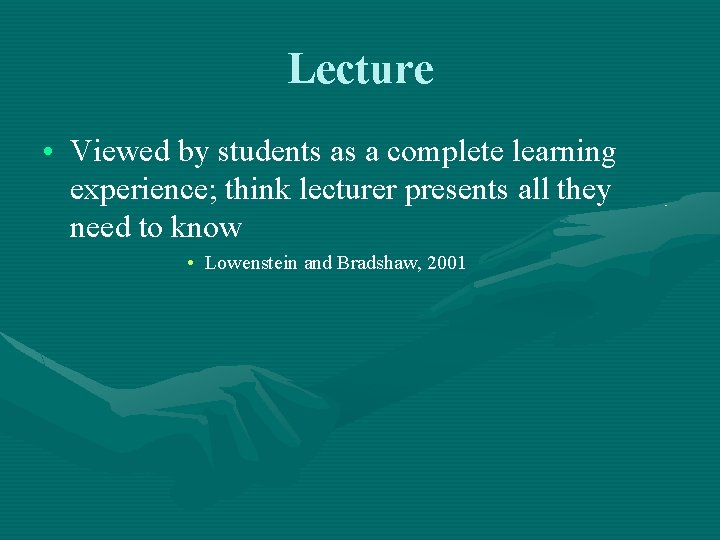 Lecture

• Viewed by students as a complete learning experience; think lecturer presents all they need to know

• Lowenstein and Bradshaw, 2001